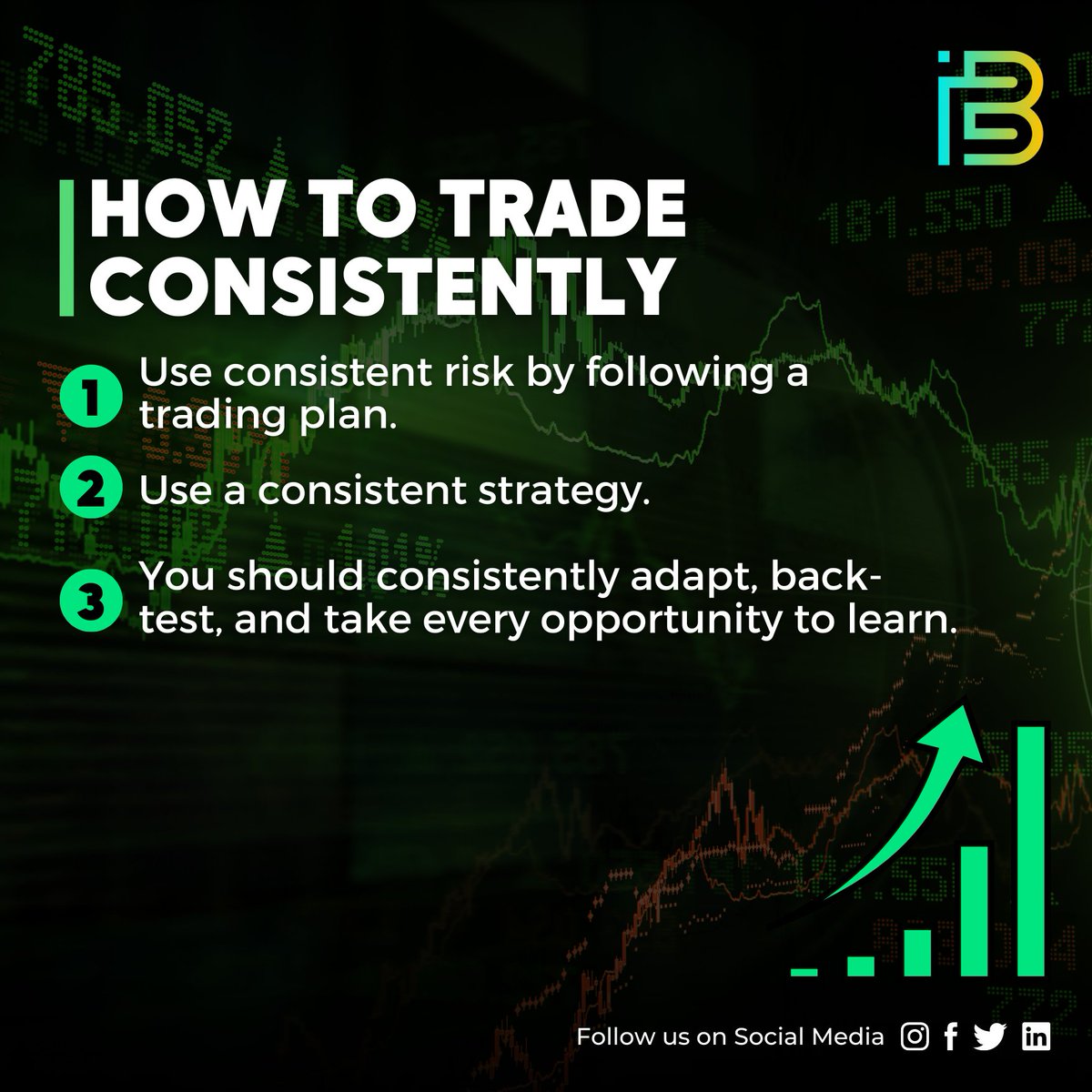 HOW TO TRADE CONSISTENTLY

1 Use consistent risk by following a trading plan.

2 Use a consistent strategy.

3 You should consistently adapt, back-test, and take every opportunity to learn.

Follow us on Social Media